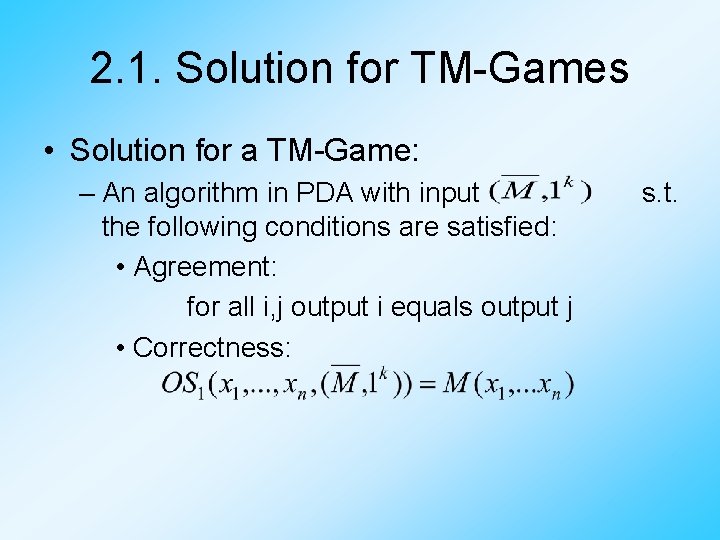 2.1. Solution for TM-Games

• Solution for a TM-Game:

– An algorithm in PDA with input $(\overline{M},1^k)$ s.t. the following conditions are satisfied:

• Agreement:

for all i,j output i equals output j

• Correctness:

$OS_1(x_1,...,x_n,(\overline{M},1^k)) = M(x_1,...x_n)$